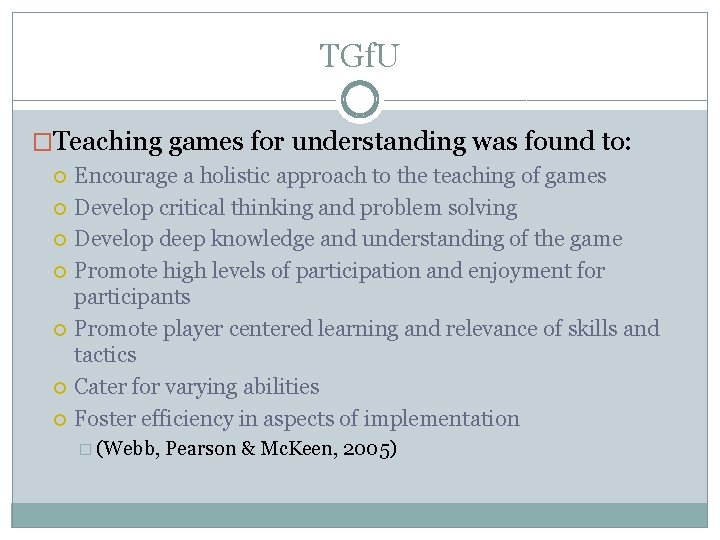 TGfU

Teaching games for understanding was found to:

Encourage a holistic approach to the teaching of games

Develop critical thinking and problem solving

Develop deep knowledge and understanding of the game

Promote high levels of participation and enjoyment for participants

Promote player centered learning and relevance of skills and tactics

Cater for varying abilities

Foster efficiency in aspects of implementation

(Webb, Pearson & McKeen, 2005)